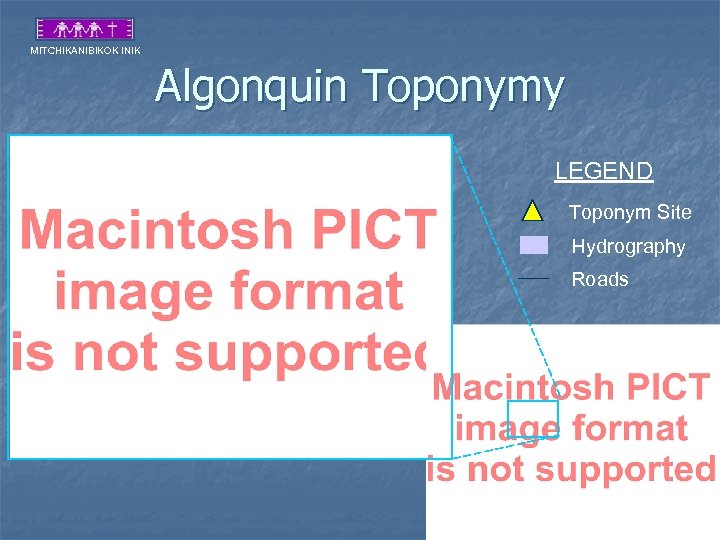 MITCHIKANIBIKOK INIK

Algonquin Toponymy

Macintosh PICT image format is not supportec

LEGEND

Toponym Site

Hydrography

Roads

Macintosh PICT image format is not supported